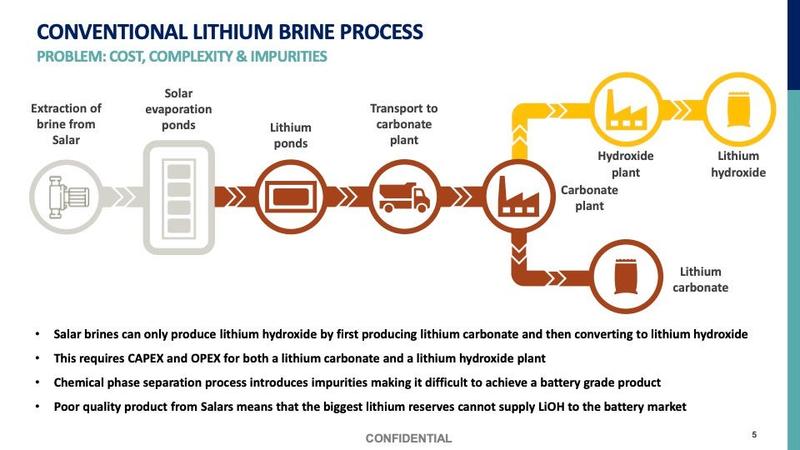 CONVENTIONAL LITHIUM BRINE PROCESS
PROBLEM: COST, COMPLEXITY & IMPURITIES

Extraction of brine from Salar

Solar evaporation ponds

Lithium ponds

Transport to carbonate plant

Carbonate plant

Hydroxide plant

Lithium hydroxide

Lithium carbonate

• Salar brines can only produce lithium hydroxide by first producing lithium carbonate and then converting to lithium hydroxide
• This requires CAPEX and OPEX for both a lithium carbonate and a lithium hydroxide plant
• Chemical phase separation process introduces impurities making it difficult to achieve a battery grade product
• Poor quality product from Salars means that the biggest lithium reserves cannot supply LiOH to the battery market

CONFIDENTIAL

5